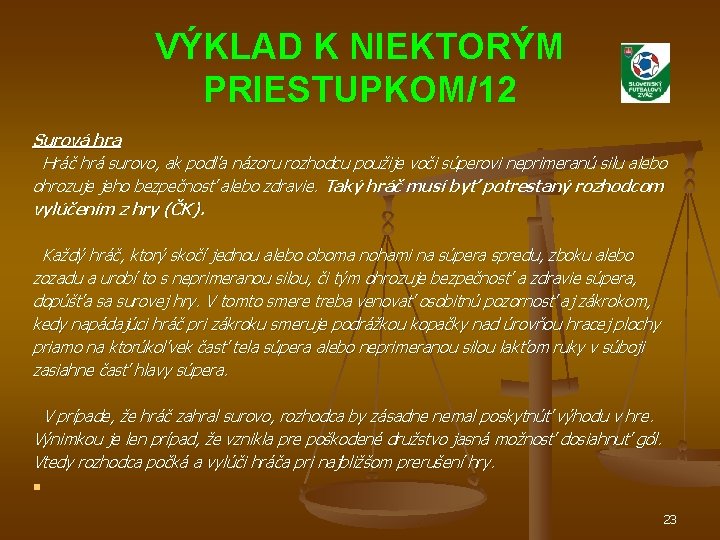 VÝKLAD K NIEKTORÝM PRIESTUPKOM/12

SLOVENSKÝ FUTBALOVÝ ZVÄZ

Surová hra

Hráč hrá surovo, ak podľa názoru rozhodcu použije voči súperovi neprimeranú silu alebo ohrozuje jeho bezpečnosť alebo zdravie. Taký hráč musí byť potrestaný rozhodcom vylúčením z hry (ČK).

Každý hráč, ktorý skočí jednou alebo oboma nohami na súpera spredu, zboku alebo zozadu a urobí to s neprimeranou silou, či tým ohrozuje bezpečnosť a zdravie súpera, dopúšťa sa surovej hry. V tomto smere treba venovať osobitnú pozornosť aj zákrokom, kedy napádajúci hráč pri zákroku smeruje podrážkou kopačky nad úrovňou hracej plochy priamo na ktorúkoľvek časť tela súpera alebo neprimeranou silou lakťom ruky v súboji zasiahne časť hlavy súpera.

V prípade, že hráč zahral surovo, rozhodca by zásadne nemal poskytnúť výhodu v hre. Výnimkou je len prípad, že vznikla pre poškodené družstvo jasná možnosť dosiahnuť gól. Vtedy rozhodca počká a vylúči hráča pri najbližšom prerušení hry.

23